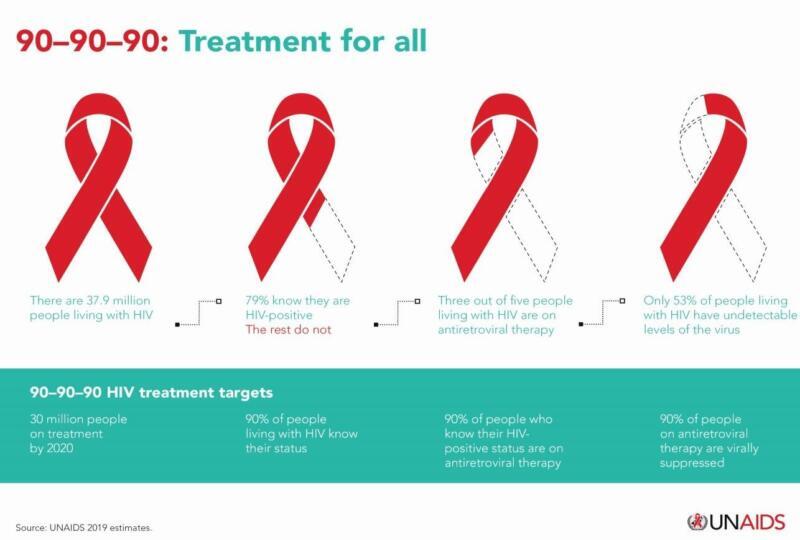 90–90–90: Treatment for all

There are 37.9 million people living with HIV

79% know they are HIV-positive
The rest do not

Three out of five people living with HIV are on antiretroviral therapy

Only 53% of people living with HIV have undetectable levels of the virus

90–90–90 HIV treatment targets

30 million people on treatment by 2020

90% of people living with HIV know their status

90% of people who know their HIV-positive status are on antiretroviral therapy

90% of people on antiretroviral therapy are virally suppressed

Source: UNAIDS 2019 estimates.

UNAIDS